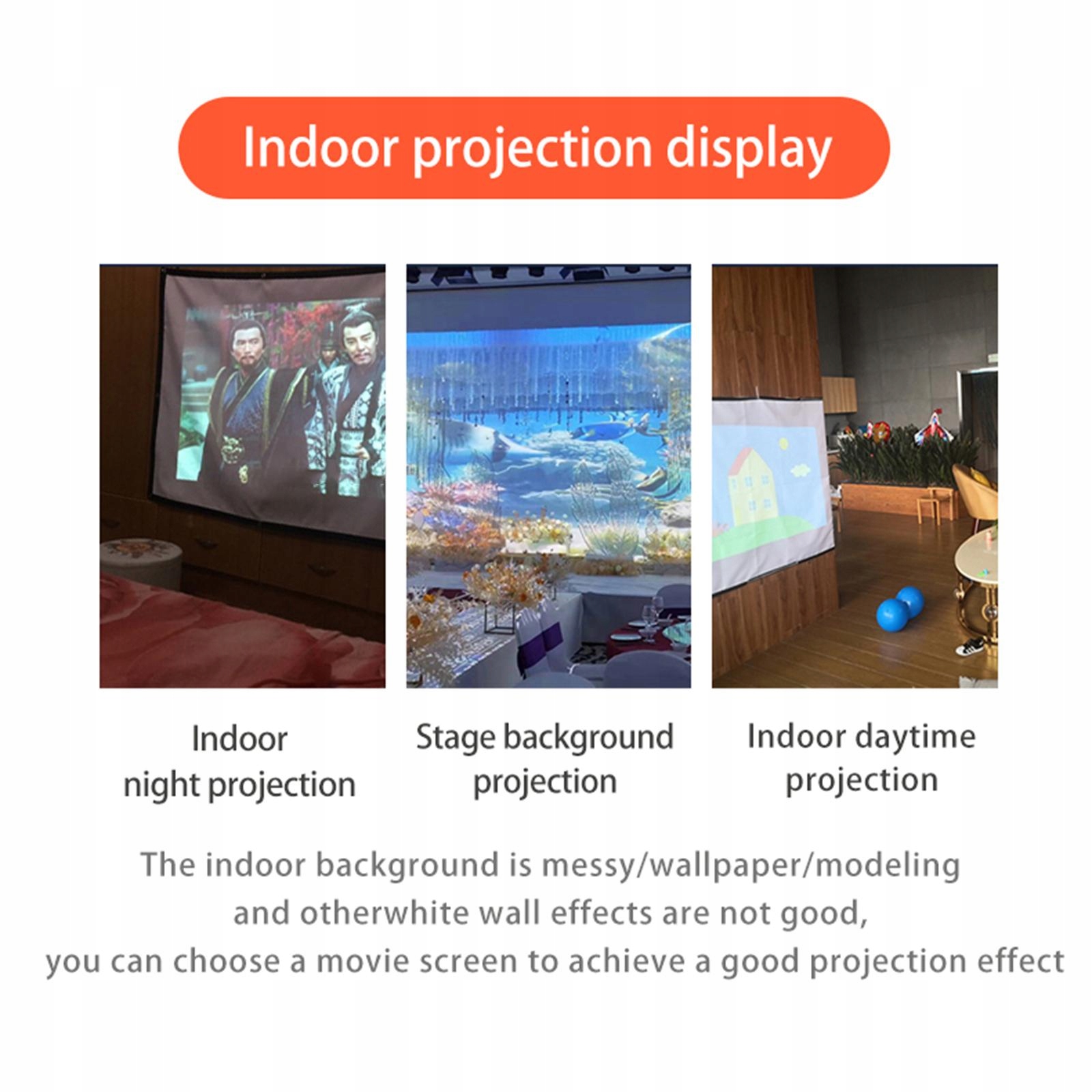 Indoor projection display

Indoor
night projection

Stage background
projection

Indoor daytime
projection

The indoor background is messy/wallpaper/modeling
and otherwhite wall effects are not good,
you can choose a movie screen to achieve a good projection effect